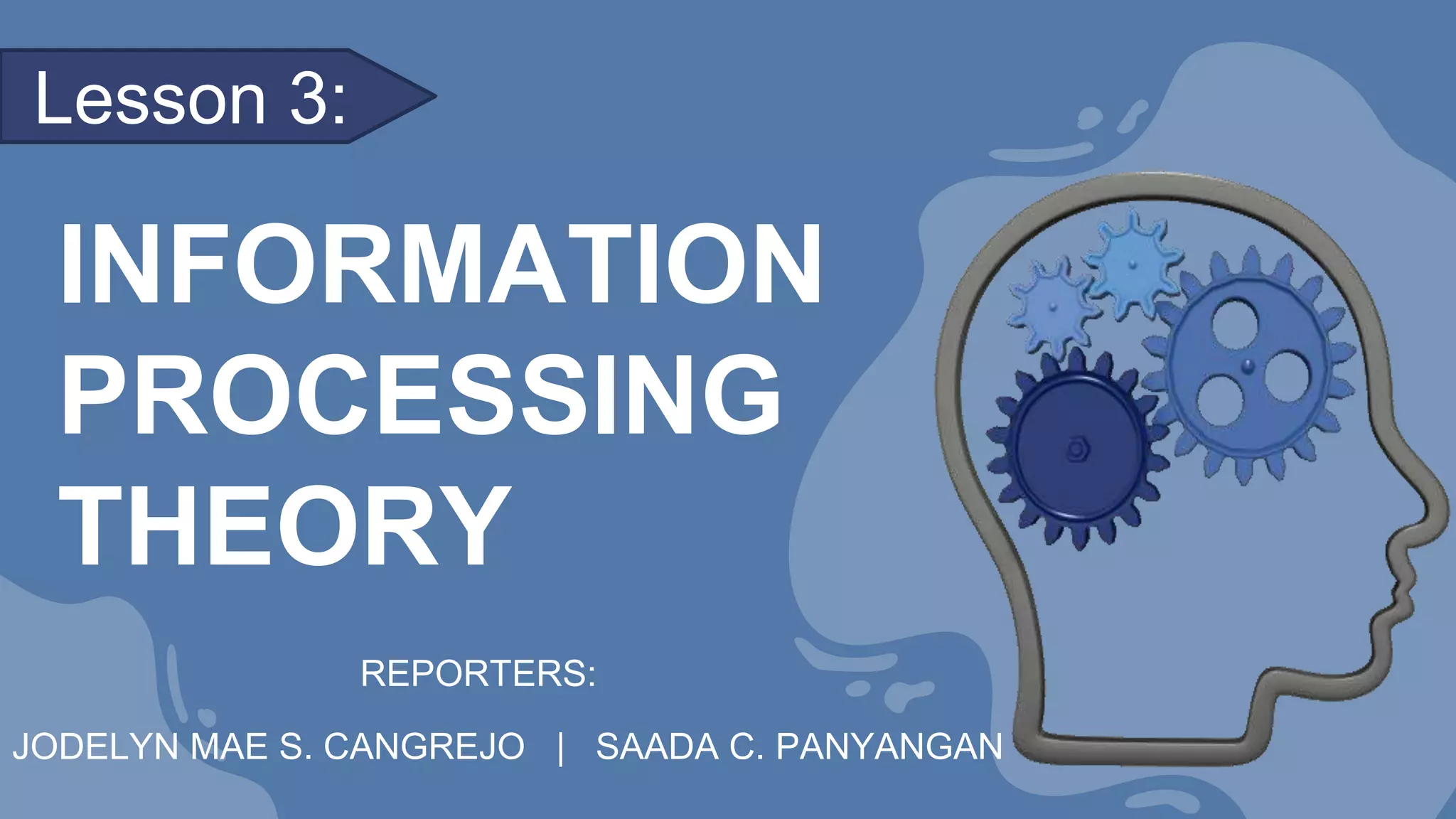 Lesson 3:

INFORMATION PROCESSING THEORY

REPORTERS:

JODELYN MAE S. CANGREJO | SAADA C. PANYANGAN